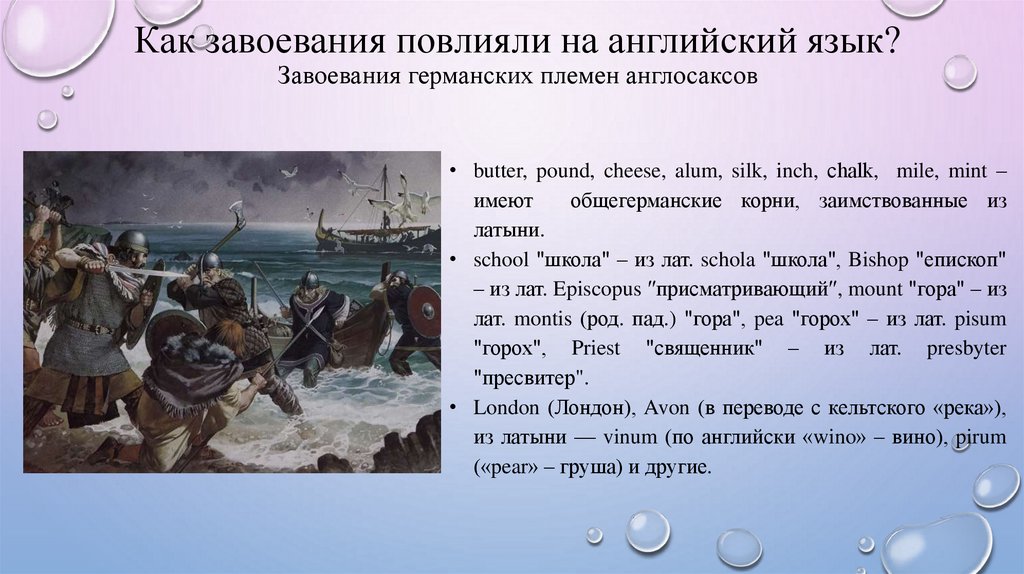 Как завоевания повлияли на английский язык?
Завоевания германских племен англосаксов

• butter, pound, cheese, alum, silk, inch, chalk, mile, mint – имеют общегерманские корни, заимствованные из латыни.
• school "школа" – из лат. schola "школа", Bishop "епископ" – из лат. Episcopus "присматривающий", mount "гора" – из лат. montis (род. пад.) "гора", pea "горох" – из лат. pisum "горох", Priest "священник" – из лат. presbyter "пресвитер".
• London (Лондон), Avon (в переводе с кельтского «река»), из латыни — vinum (по английски «wino» – вино), pirum («pear» – груша) и другие.